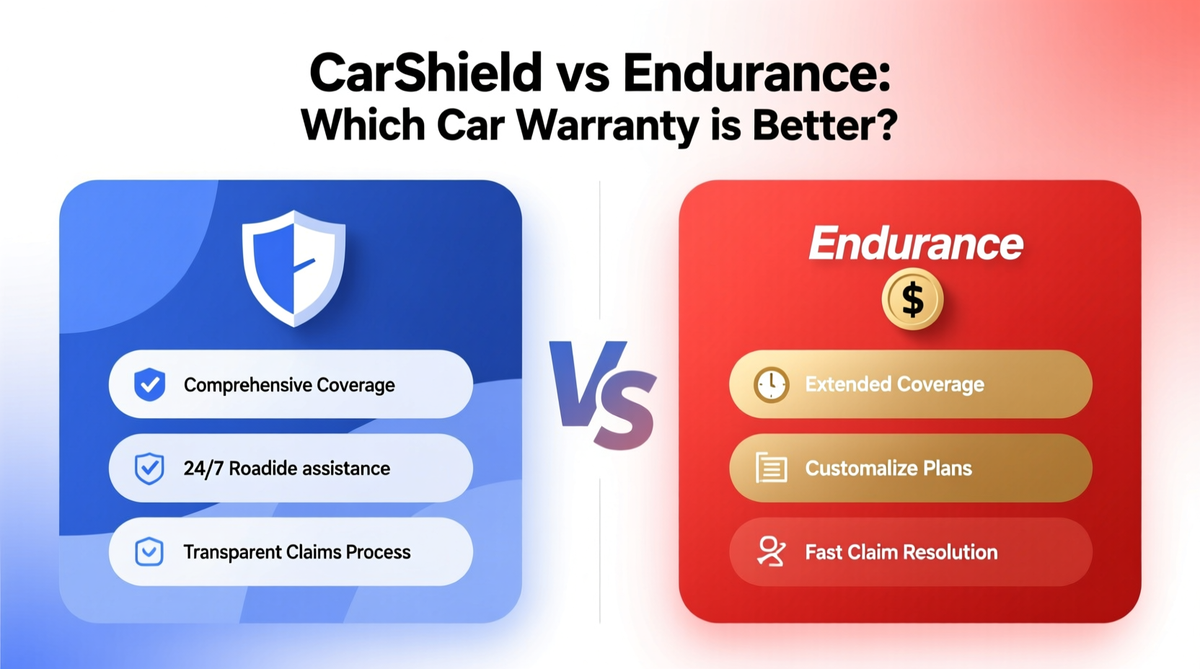 CarShield vs Endurance:
Which Car Warranty is Better?

Comprehensive Coverage

24/7 Roadide assistance

Transparent Claims Process

VS

Endurance

$

Extended Coverage

Customalize Plans

Fast Claim Resolution